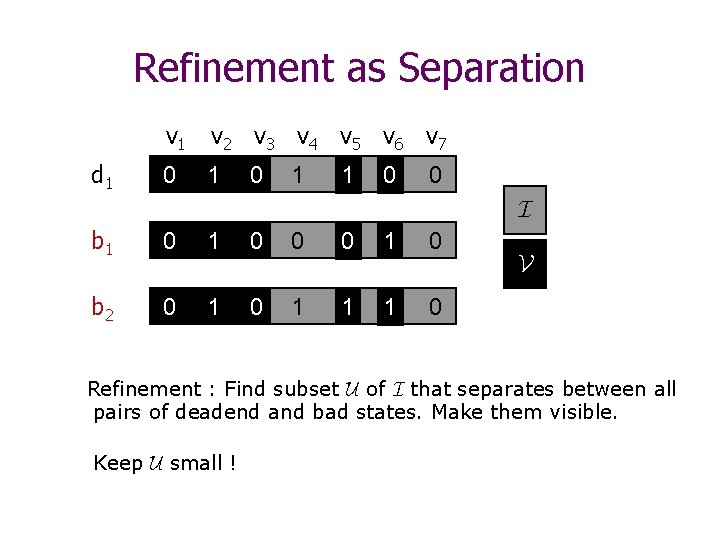 Refinement as Separation

| | $v_1$ | $v_2$ | $v_3$ | $v_4$ | $v_5$ | $v_6$ | $v_7$ |
|---|---|---|---|---|---|---|---|
| $d_1$ | 0 | 1 | 0 | 1 | 1 | 0 | 0 |
| $b_1$ | 0 | 1 | 0 | 0 | 0 | 1 | 0 |
| $b_2$ | 0 | 1 | 0 | 1 | 1 | 1 | 0 |

$\mathcal{I}$

$\mathcal{V}$

Refinement : Find subset $\mathcal{U}$ of $\mathcal{I}$ that separates between all pairs of deadend and bad states. Make them visible.

Keep $\mathcal{U}$ small !